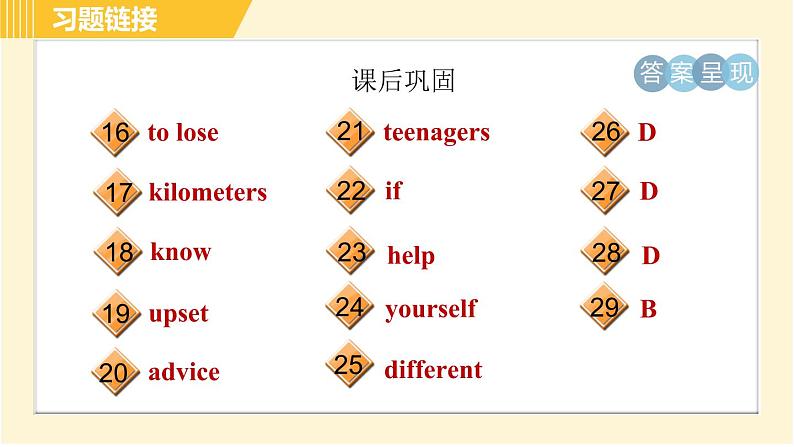 习题链接

课后巩固

答案呈现

16 to lose
17 kilometers
18 know
19 upset
20 advice

21 teenagers
22 if
23 help
24 yourself
25 different

26 D
27 D
28 D
29 B